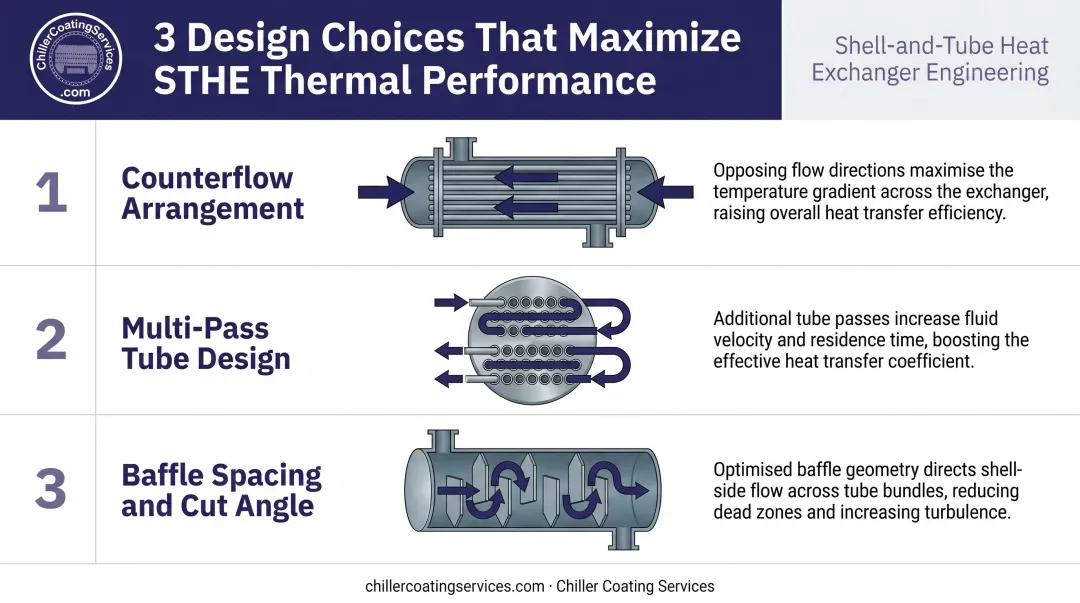 ChillerCoatingServices
.com

3 Design Choices That Maximize STHE Thermal Performance

Shell-and-Tube Heat Exchanger Engineering

1

Counterflow Arrangement

Opposing flow directions maximise the temperature gradient across the exchanger, raising overall heat transfer efficiency.

2

Multi-Pass Tube Design

Additional tube passes increase fluid velocity and residence time, boosting the effective heat transfer coefficient.

3

Baffle Spacing and Cut Angle

Optimised baffle geometry directs shell-side flow across tube bundles, reducing dead zones and increasing turbulence.

chillercoatingservices.com · Chiller Coating Services